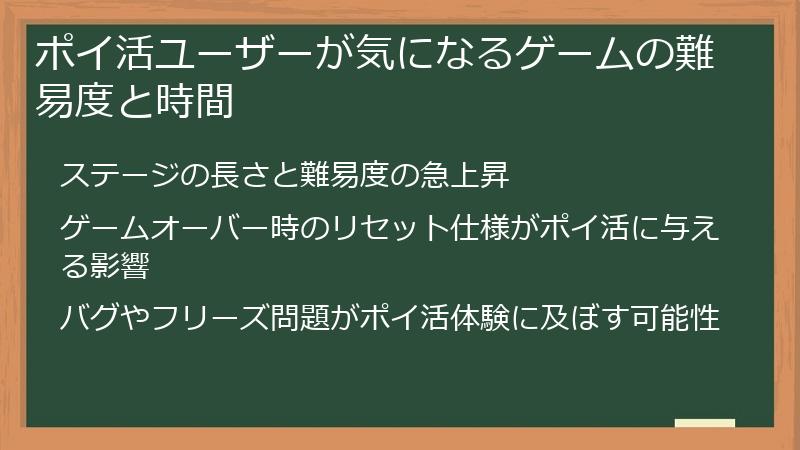 ポイ活ユーザーが気になるゲームの難易度と時間

ステージの長さと難易度の急上昇

ゲームオーバー時のリセット仕様がポイ活に与える影響

バグやフリーズ問題がポイ活体験に及ぼす可能性